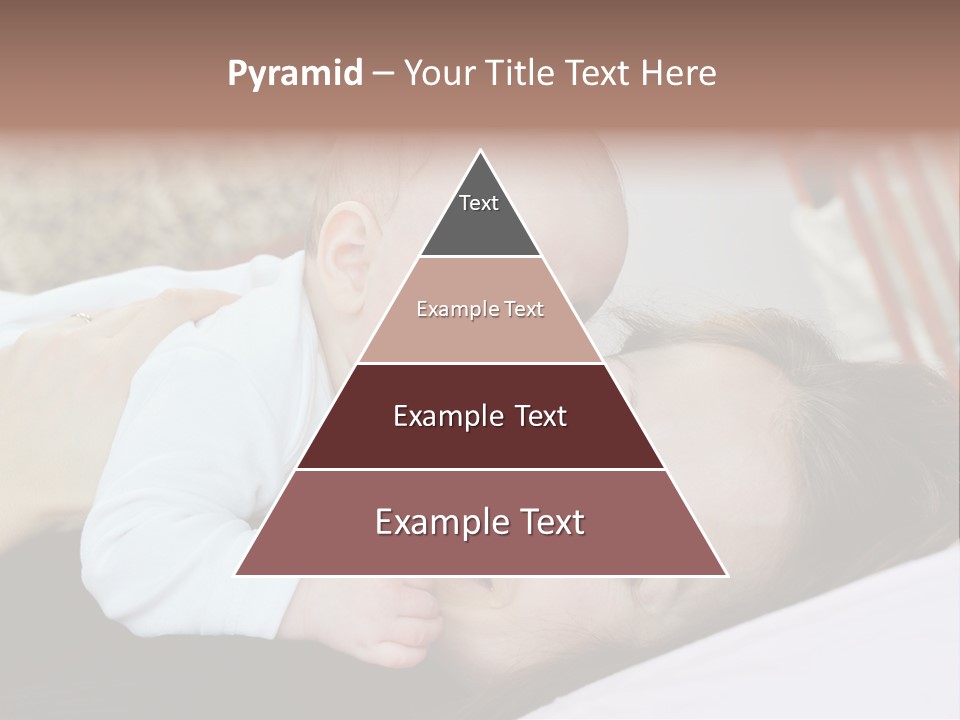 Pyramid – Your Title Text Here

Text

Example Text

Example Text

Example Text